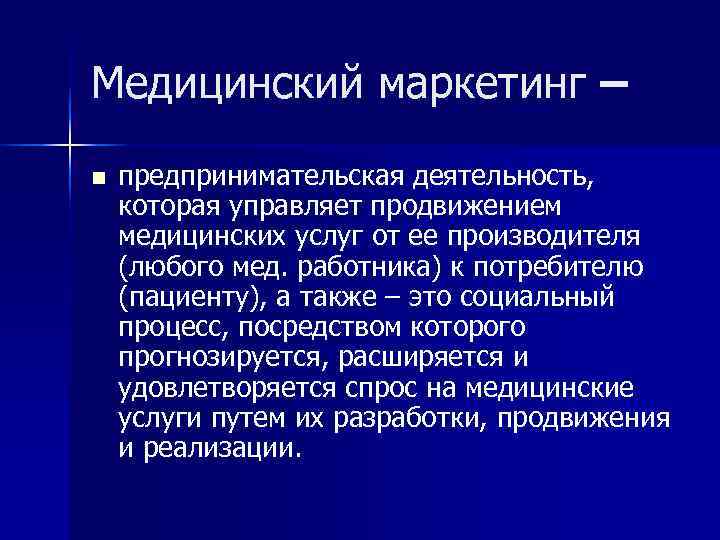 Медицинский маркетинг –

предпринимательская деятельность, которая управляет продвижением медицинских услуг от ее производителя (любого мед. работника) к потребителю (пациенту), а также – это социальный процесс, посредством которого прогнозируется, расширяется и удовлетворяется спрос на медицинские услуги путем их разработки, продвижения и реализации.